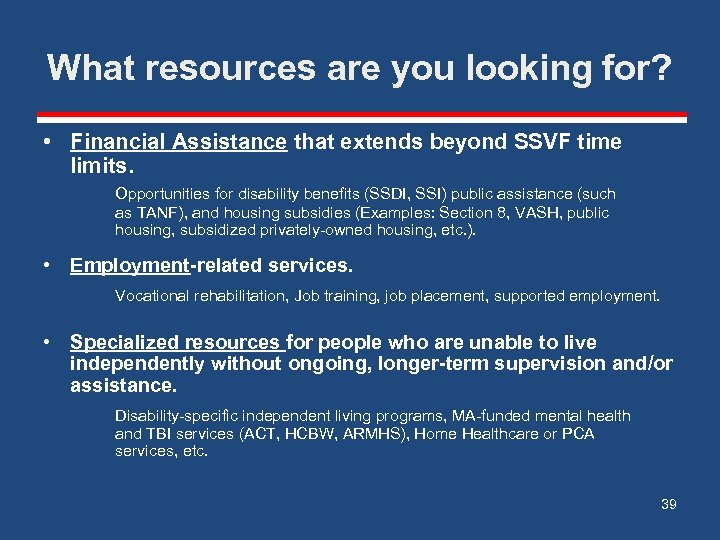 What resources are you looking for?

• Financial Assistance that extends beyond SSVF time limits.

Opportunities for disability benefits (SSDI, SSI) public assistance (such as TANF), and housing subsidies (Examples: Section 8, VASH, public housing, subsidized privately-owned housing, etc.).

• Employment-related services.

Vocational rehabilitation, Job training, job placement, supported employment.

• Specialized resources for people who are unable to live independently without ongoing, longer-term supervision and/or assistance.

Disability-specific independent living programs, MA-funded mental health and TBI services (ACT, HCBW, ARMHS), Home Healthcare or PCA services, etc.

39